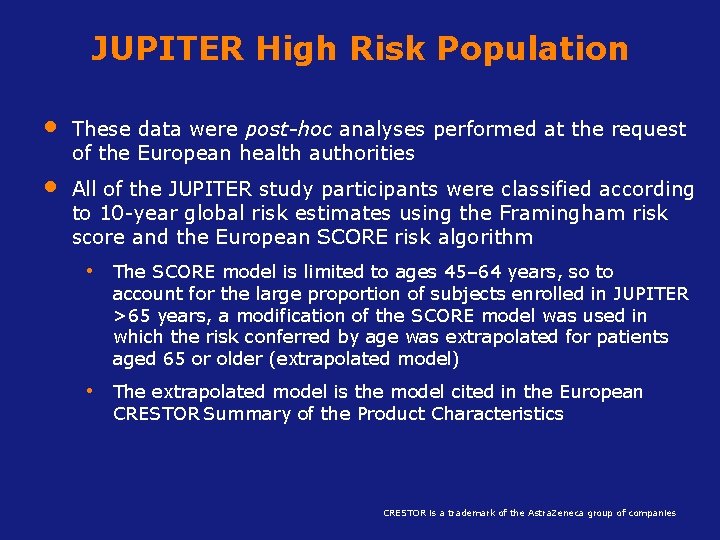 JUPITER High Risk Population

• These data were post-hoc analyses performed at the request of the European health authorities

• All of the JUPITER study participants were classified according to 10-year global risk estimates using the Framingham risk score and the European SCORE risk algorithm

• The SCORE model is limited to ages 45–64 years, so to account for the large proportion of subjects enrolled in JUPITER >65 years, a modification of the SCORE model was used in which the risk conferred by age was extrapolated for patients aged 65 or older (extrapolated model)

• The extrapolated model is the model cited in the European CRESTOR Summary of the Product Characteristics

CRESTOR is a trademark of the AstraZeneca group of companies